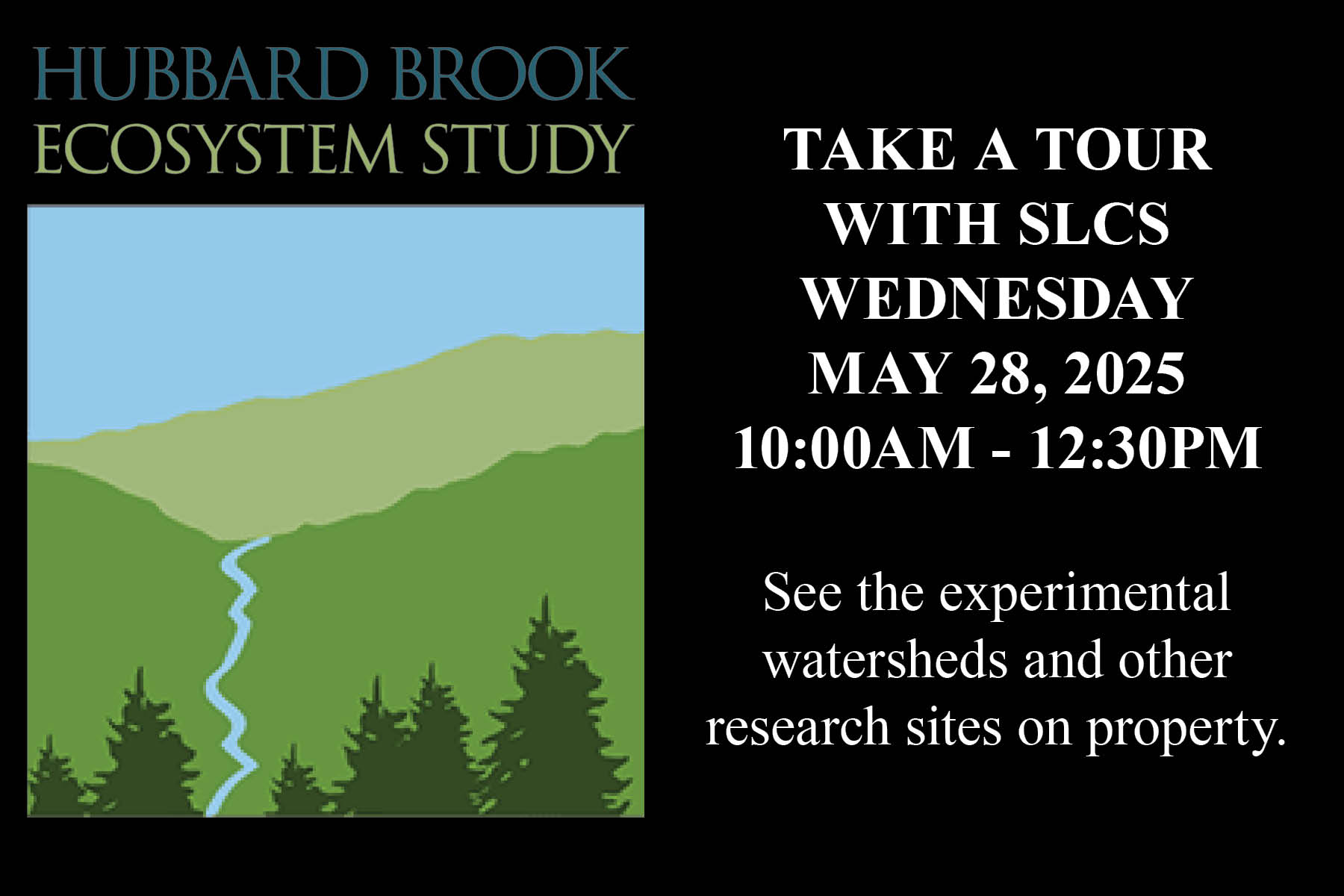 HUBBARD BROOK
ECOSYSTEM STUDY

TAKE A TOUR
WITH SLCS
WEDNESDAY
MAY 28, 2025
10:00AM - 12:30PM

See the experimental watersheds and other research sites on property.